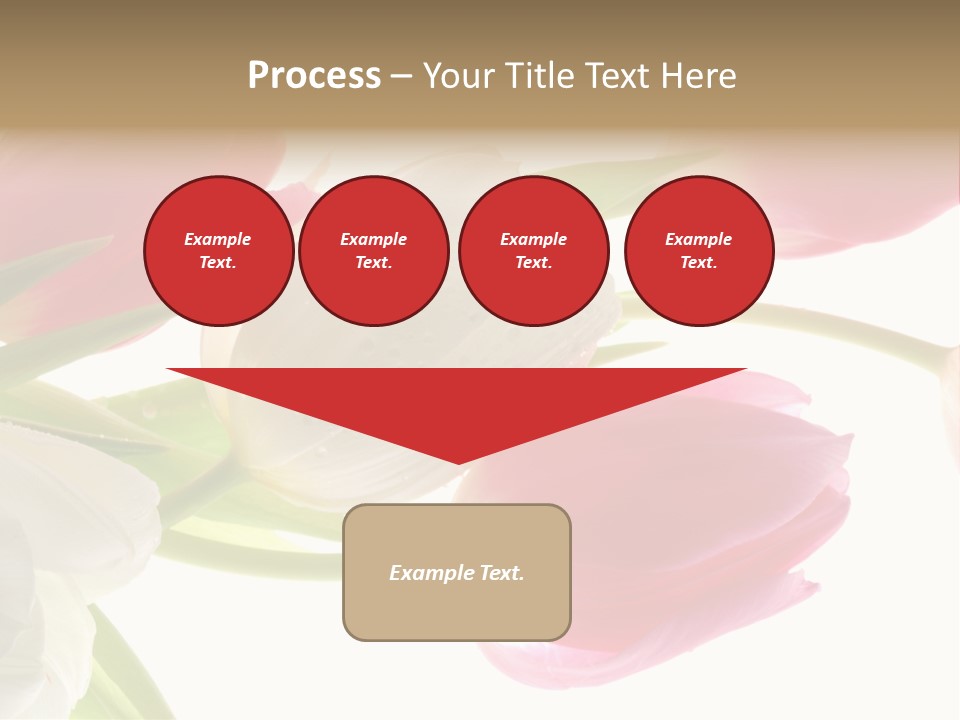 Process – Your Title Text Here

Example Text.

Example Text.

Example Text.

Example Text.

Example Text.